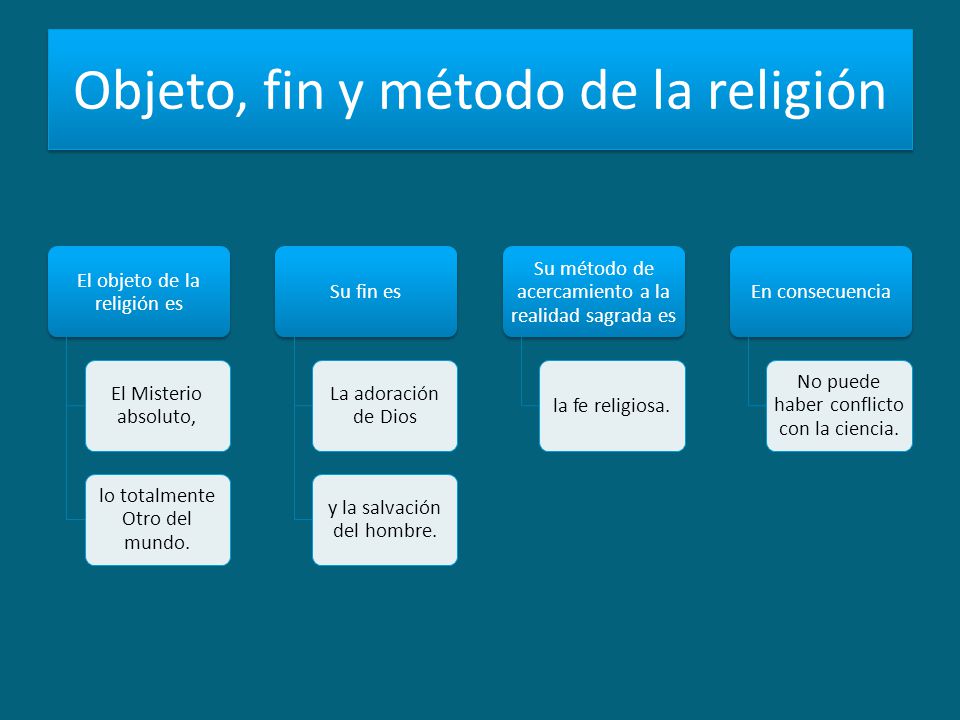 Objeto, fin y método de la religión

El objeto de la religión es

El Misterio absoluto,

lo totalmente Otro del mundo.

Su fin es

La adoración de Dios

y la salvación del hombre.

Su método de acercamiento a la realidad sagrada es

la fe religiosa.

En consecuencia

No puede haber conflicto con la ciencia.